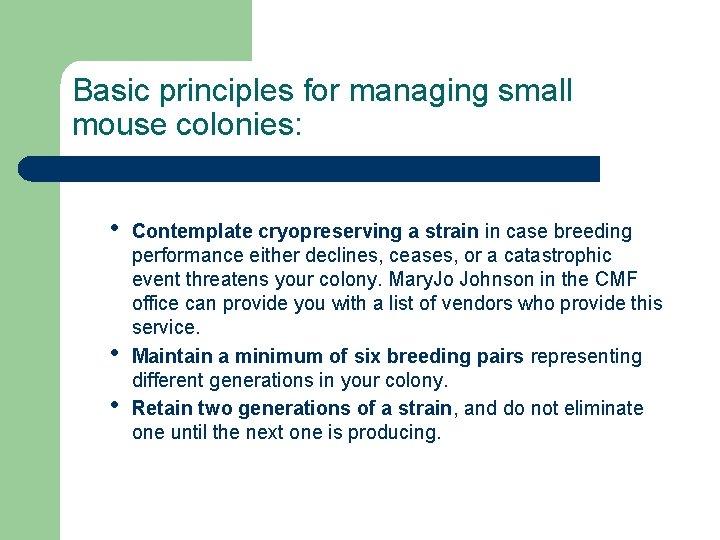 Basic principles for managing small mouse colonies:

• Contemplate cryopreserving a strain in case breeding performance either declines, ceases, or a catastrophic event threatens your colony. MaryJo Johnson in the CMF office can provide you with a list of vendors who provide this service.

• Maintain a minimum of six breeding pairs representing different generations in your colony.

• Retain two generations of a strain, and do not eliminate one until the next one is producing.